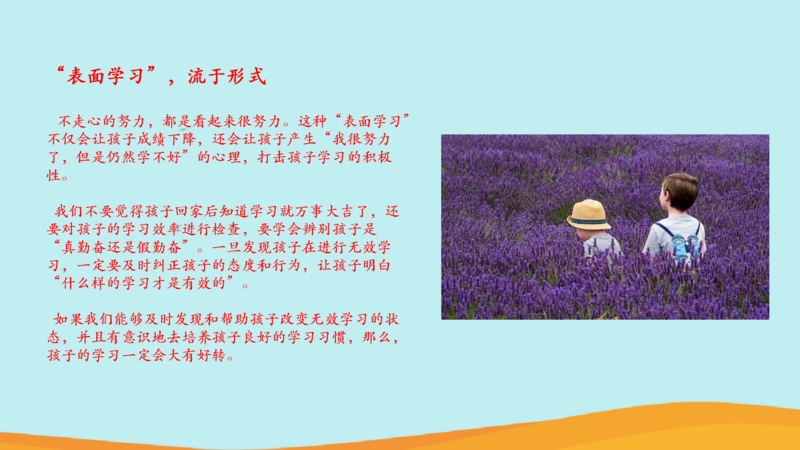 “表面学习”，流于形式

不走心的努力，都是看起来很努力。这种“表面学习”不仅会让孩子成绩下降，还会让孩子产生“我很努力了，但是仍然学不好”的心理，打击孩子学习的积极性。

我们不要觉得孩子回家后知道学习就万事大吉了，还要对孩子的学习效率进行检查，要学会辨别孩子是“真勤奋还是假勤奋”。一旦发现孩子在进行无效学习，一定要及时纠正孩子的态度和行为，让孩子明白“什么样的学习才是有效的”。

如果我们能够及时发现和帮助孩子改变无效学习的状态，并且有意识地去培养孩子良好的学习习惯，那么，孩子的学习一定会大有好转。